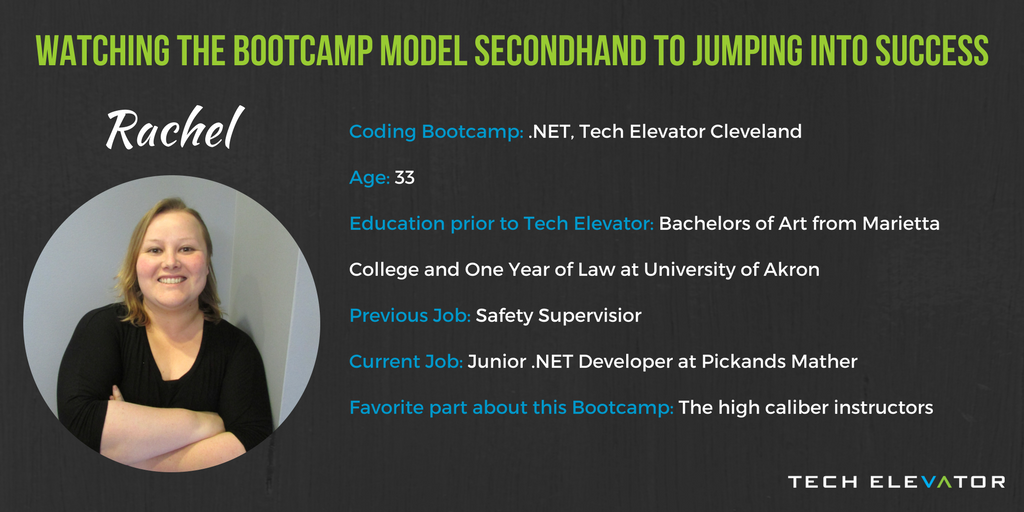 WATCHING THE BOOTCAMP MODEL SECONDHAND TO JUMPING INTO SUCCESS

Rachel

Coding Bootcamp: .NET, Tech Elevator Cleveland

Age: 33

Education prior to Tech Elevator: Bachelors of Art from Marietta College and One Year of Law at University of Akron

Previous Job: Safety Supervisior

Current Job: Junior .NET Developer at Pickands Mather

Favorite part about this Bootcamp: The high caliber instructors

TECH ELEVATOR